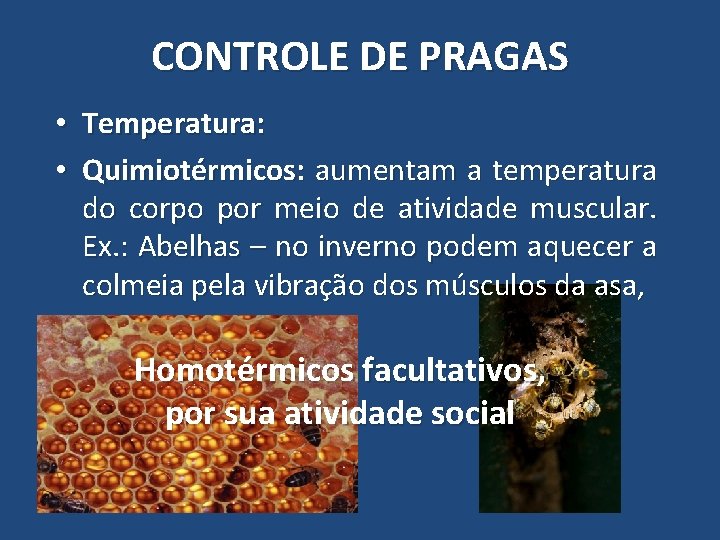 CONTROLE DE PRAGAS

• Temperatura:

• Quimiotérmicos: aumentam a temperatura do corpo por meio de atividade muscular. Ex.: Abelhas – no inverno podem aquecer a colmeia pela vibração dos músculos da asa,

Homotérmicos facultativos, por sua atividade social